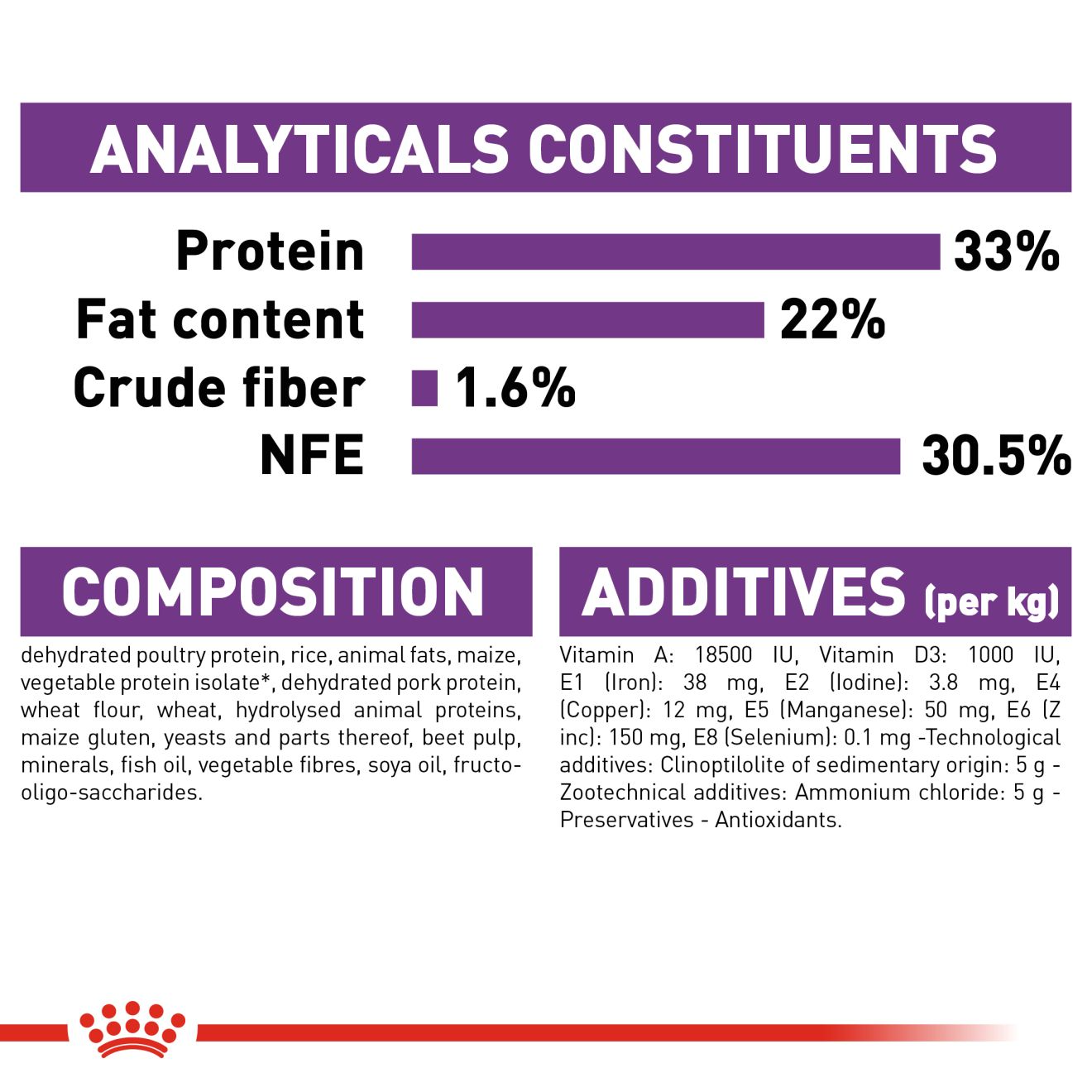 ANALYTICALS CONSTITUENTS

Protein 33%
Fat content 22%
Crude fiber 1.6%
NFE 30.5%

COMPOSITION

dehydrated poultry protein, rice, animal fats, maize, vegetable protein isolate*, dehydrated pork protein, wheat flour, wheat, hydrolysed animal proteins, maize gluten, yeasts and parts thereof, beet pulp, minerals, fish oil, vegetable fibres, soya oil, fructo-oligo-saccharides.

ADDITIVES (per kg)

Vitamin A: 18500 IU, Vitamin D3: 1000 IU, E1 (Iron): 38 mg, E2 (Iodine): 3.8 mg, E4 (Copper): 12 mg, E5 (Manganese): 50 mg, E6 (Z inc): 150 mg, E8 (Selenium): 0.1 mg -Technological additives: Clinoptilolite of sedimentary origin: 5 g - Zootechnical additives: Ammonium chloride: 5 g - Preservatives - Antioxidants.